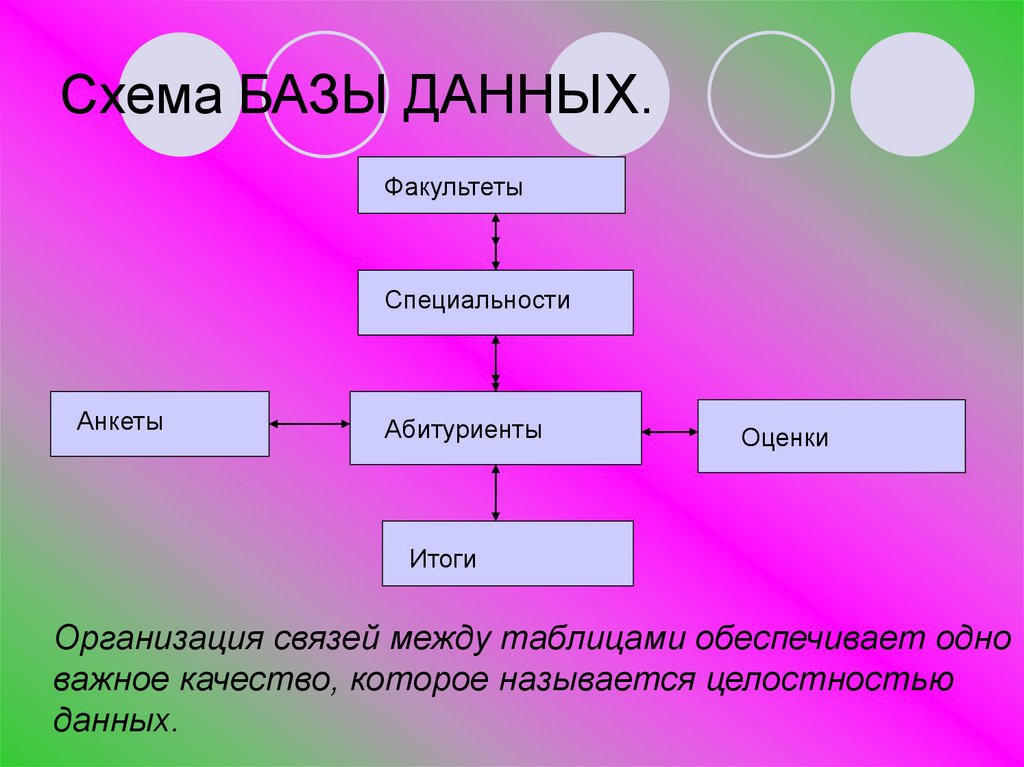 Схема БАЗЫ ДАННЫХ.

Факультеты

Специальности

Анкеты

Абитуриенты

Оценки

Итоги

Организация связей между таблицами обеспечивает одно важное качество, которое называется целостностью данных.